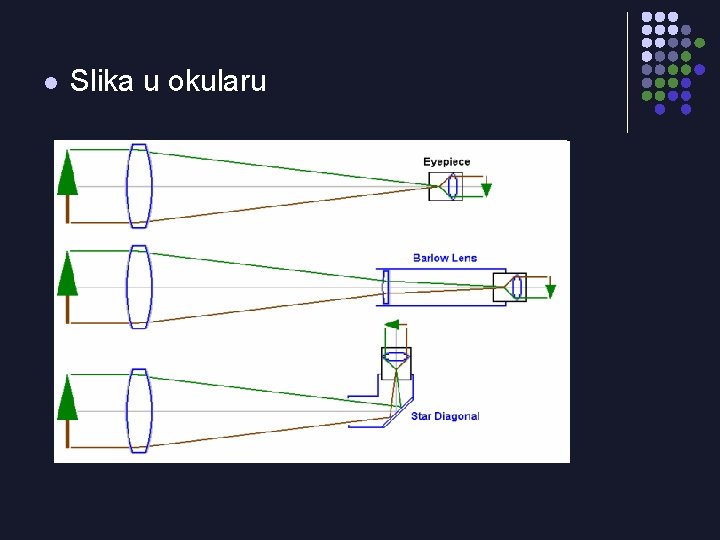 Slika u okularu

Eyepiece

Barlow Lens

Star Diagonal